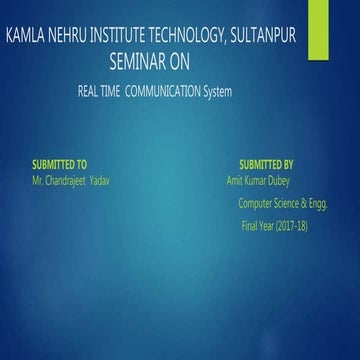 KAMLA NEHRU INSTITUTE TECHNOLOGY, SULTANPUR
SEMINAR ON

REAL TIME COMMUNICATION System

SUBMITTED TO
Mr. Chandrajeet Yadav

SUBMITTED BY
Amit Kumar Dubey
Computer Science & Engg.
Final Year (2017-18)